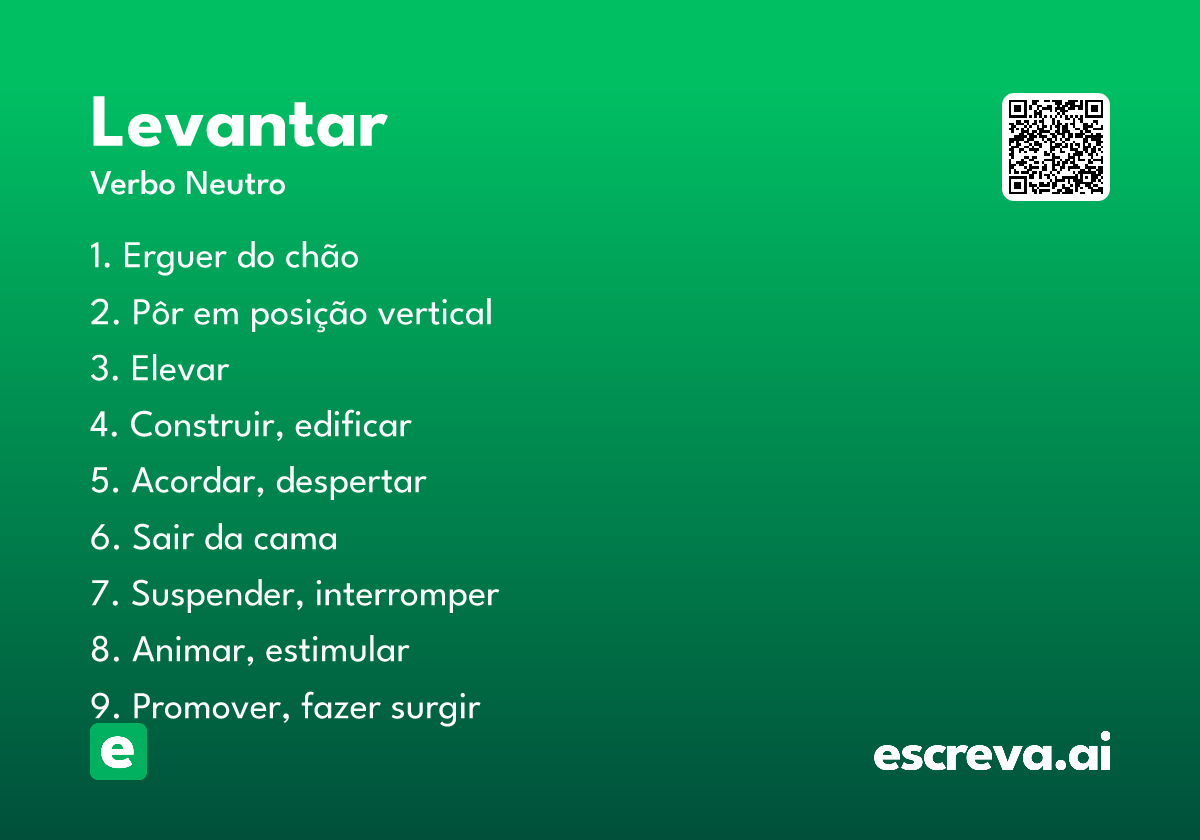 Levantar
Verbo Neutro

1. Erguer do chão
2. Pôr em posição vertical
3. Elevar
4. Construir, edificar
5. Acordar, despertar
6. Sair da cama
7. Suspender, interromper
8. Animar, estimular
9. Promover, fazer surgir

e

escreva.ai